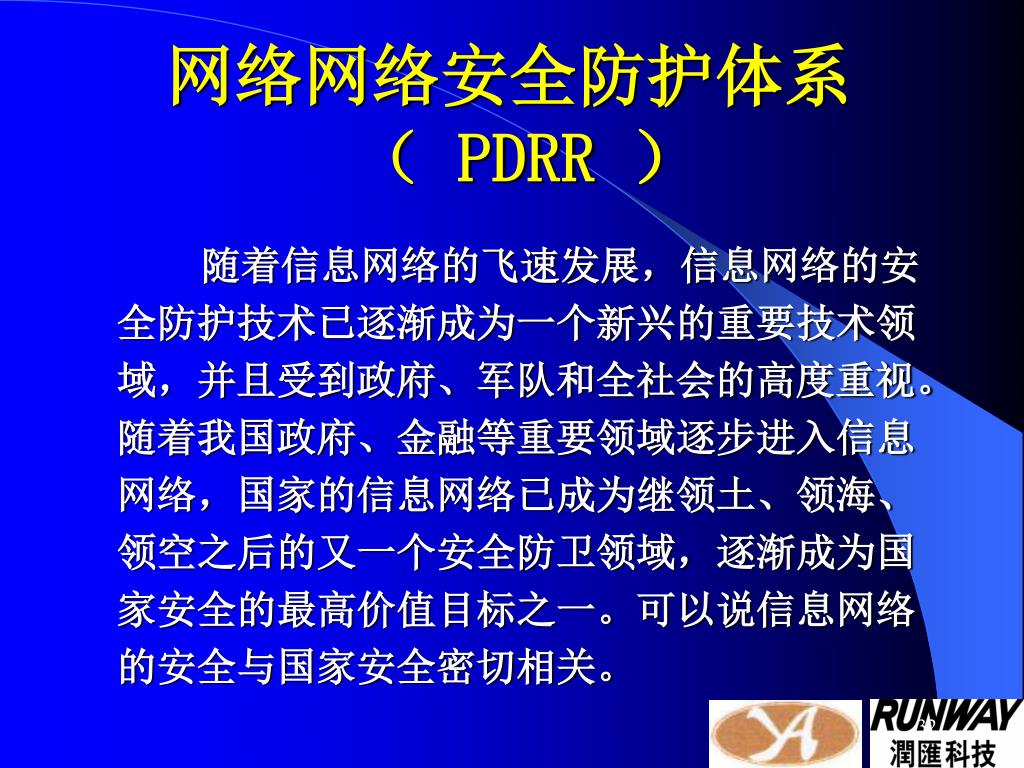 网络网络安全防护体系
（ PDRR ）

随着信息网络的飞速发展，信息网络的安全防护技术已逐渐成为一个新兴的重要技术领域，并且受到政府、军队和全社会的高度重视。随着我国政府、金融等重要领域逐步进入信息网络，国家的信息网络已成为继领土、领海、领空之后的又一个安全防卫领域，逐渐成为国家安全的最高价值目标之一。可以说信息网络的安全与国家安全密切相关。

RUNWAY
潤匯科技